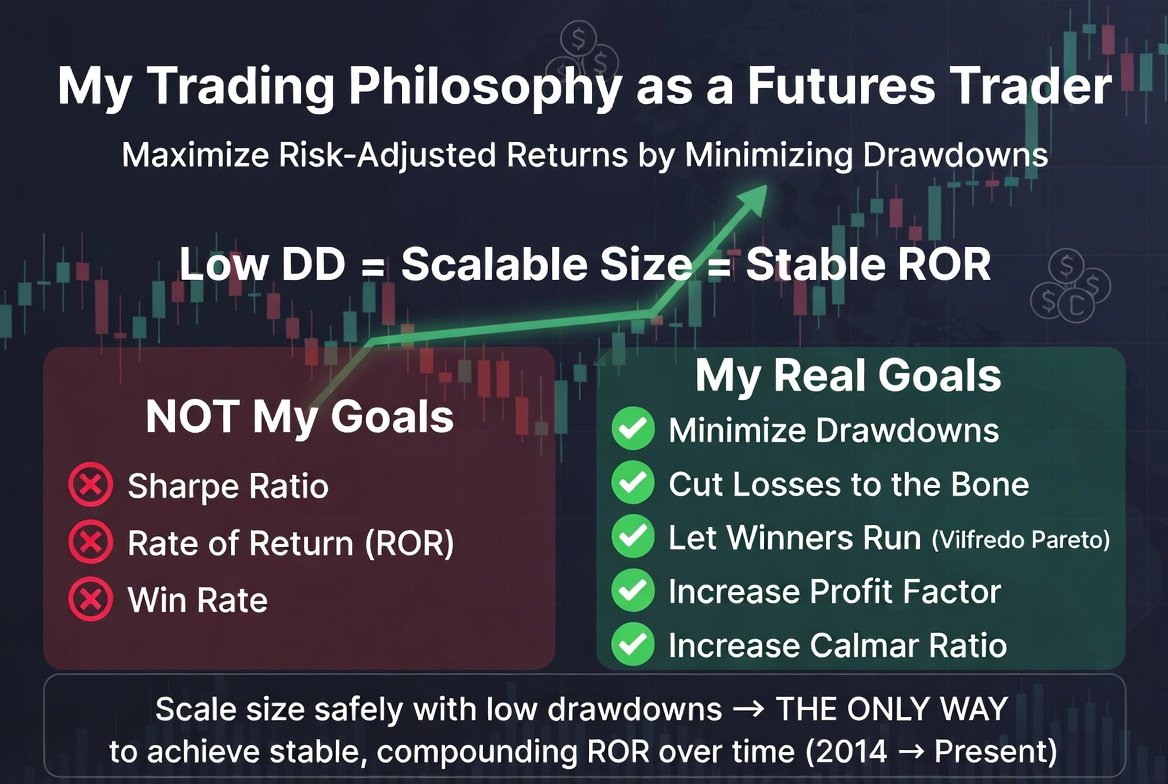 My Trading Philosophy as a Futures Trader

Maximize Risk-Adjusted Returns by Minimizing Drawdowns

Low DD = Scalable Size = Stable ROR

NOT My Goals

Sharpe Ratio

Rate of Return (ROR)

Win Rate

My Real Goals

Minimize Drawdowns

Cut Losses to the Bone

Let Winners Run (Vilfredo Pareto)

Increase Profit Factor

Increase Calmar Ratio

Scale size safely with low drawdowns → THE ONLY WAY to achieve stable, compounding ROR over time (2014 → Present)